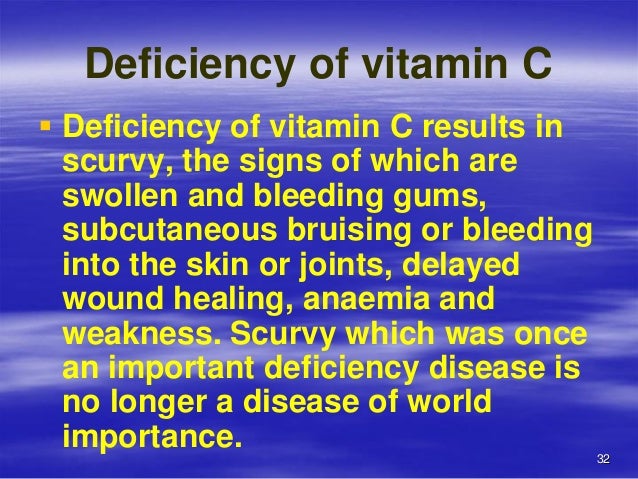 Deficiency of vitamin C

▪ Deficiency of vitamin C results in scurvy, the signs of which are swollen and bleeding gums, subcutaneous bruising or bleeding into the skin or joints, delayed wound healing, anaemia and weakness. Scurvy which was once an important deficiency disease is no longer a disease of world importance.

32